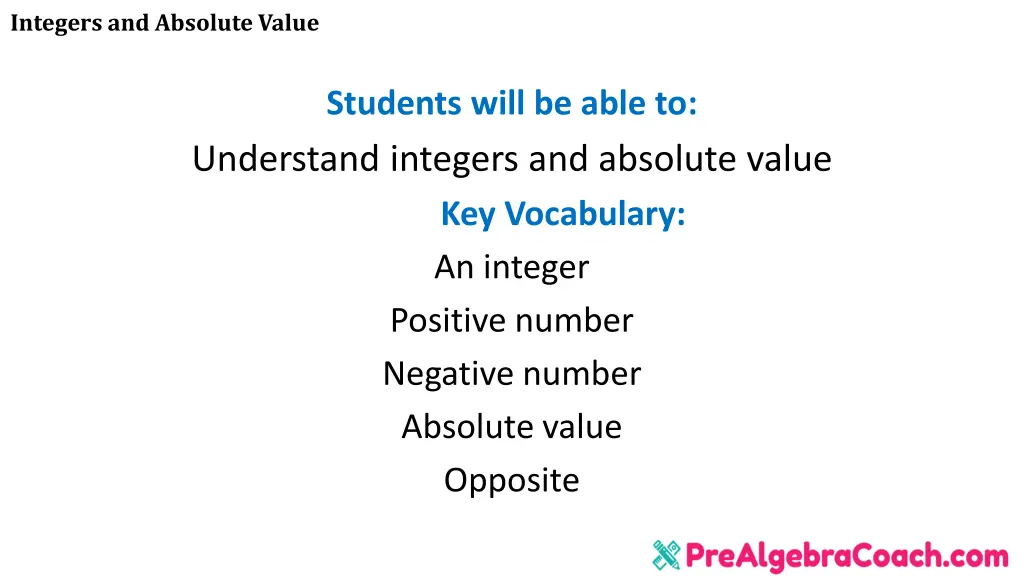 Integers and Absolute Value

Students will be able to:

Understand integers and absolute value

Key Vocabulary:

An integer

Positive number

Negative number

Absolute value

Opposite

PreAlgebraCoach.com